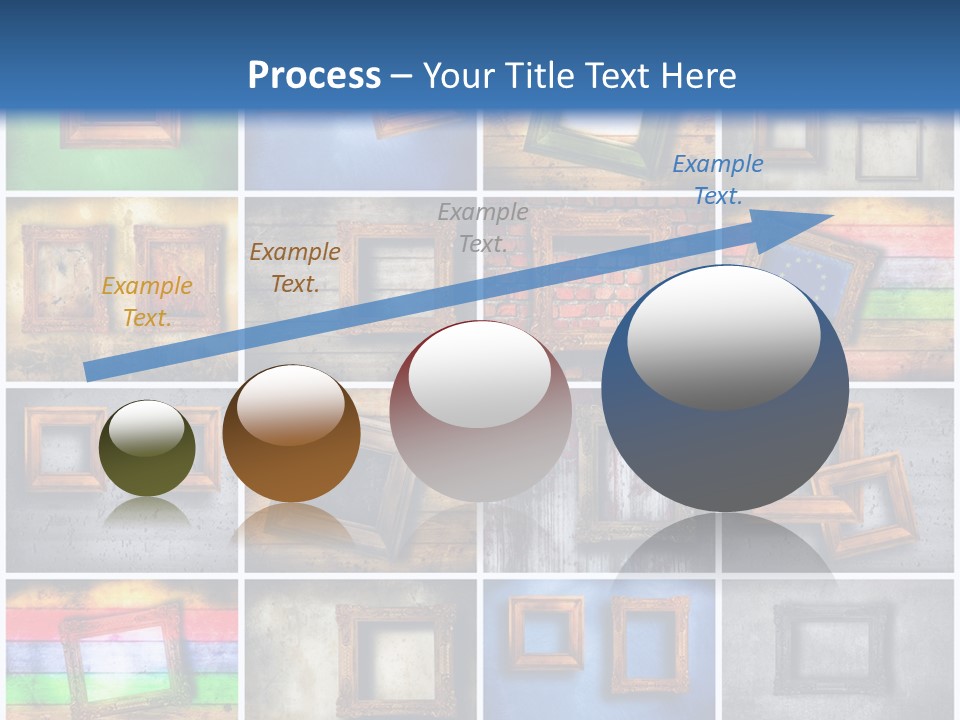 Process – Your Title Text Here

Example Text.

Example Text.

Example Text.

Example Text.